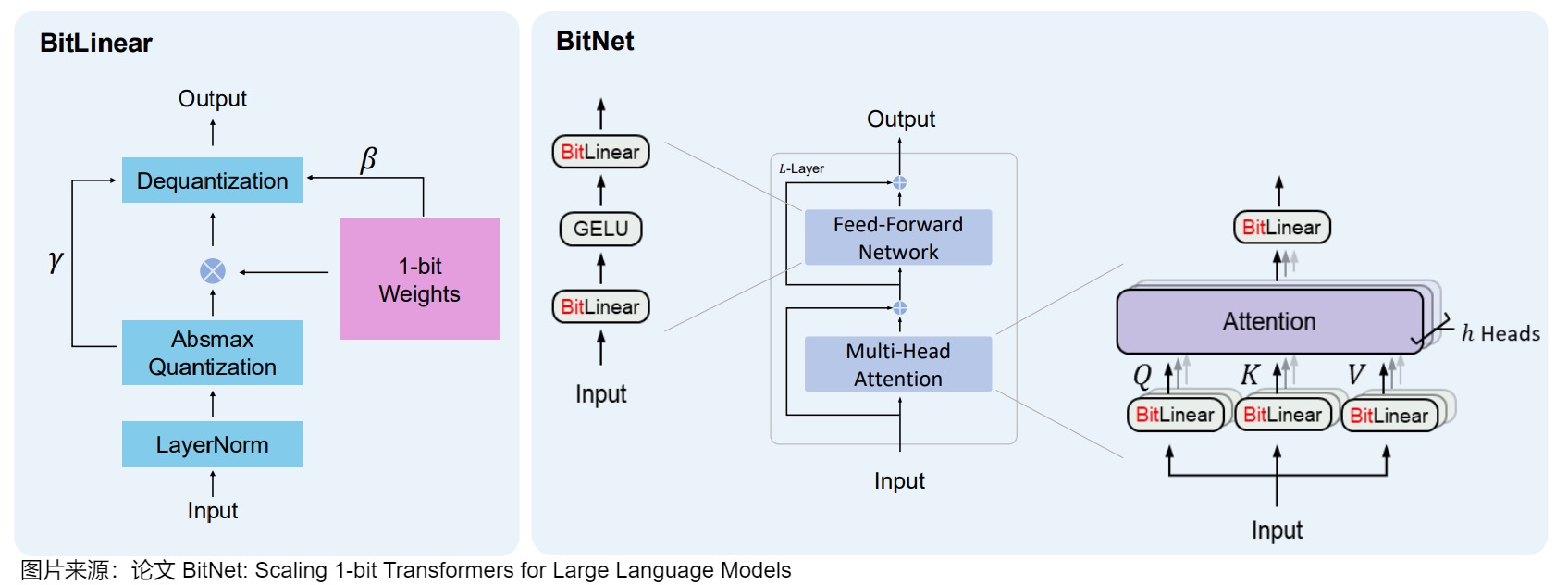 BitLinear

Output

Dequantization

$\beta$

$\gamma$

1-bit Weights

Absmax Quantization

LayerNorm

Input

BitNet

BitLinear

GELU

BitLinear

Input

Output

$L$-Layer

Feed-Forward Network

Multi-Head Attention

Input

BitLinear

Attention

$h$ Heads

$Q$

$K$

$V$

BitLinear

BitLinear

BitLinear

Input

图片来源：论文 BitNet: Scaling 1-bit Transformers for Large Language Models